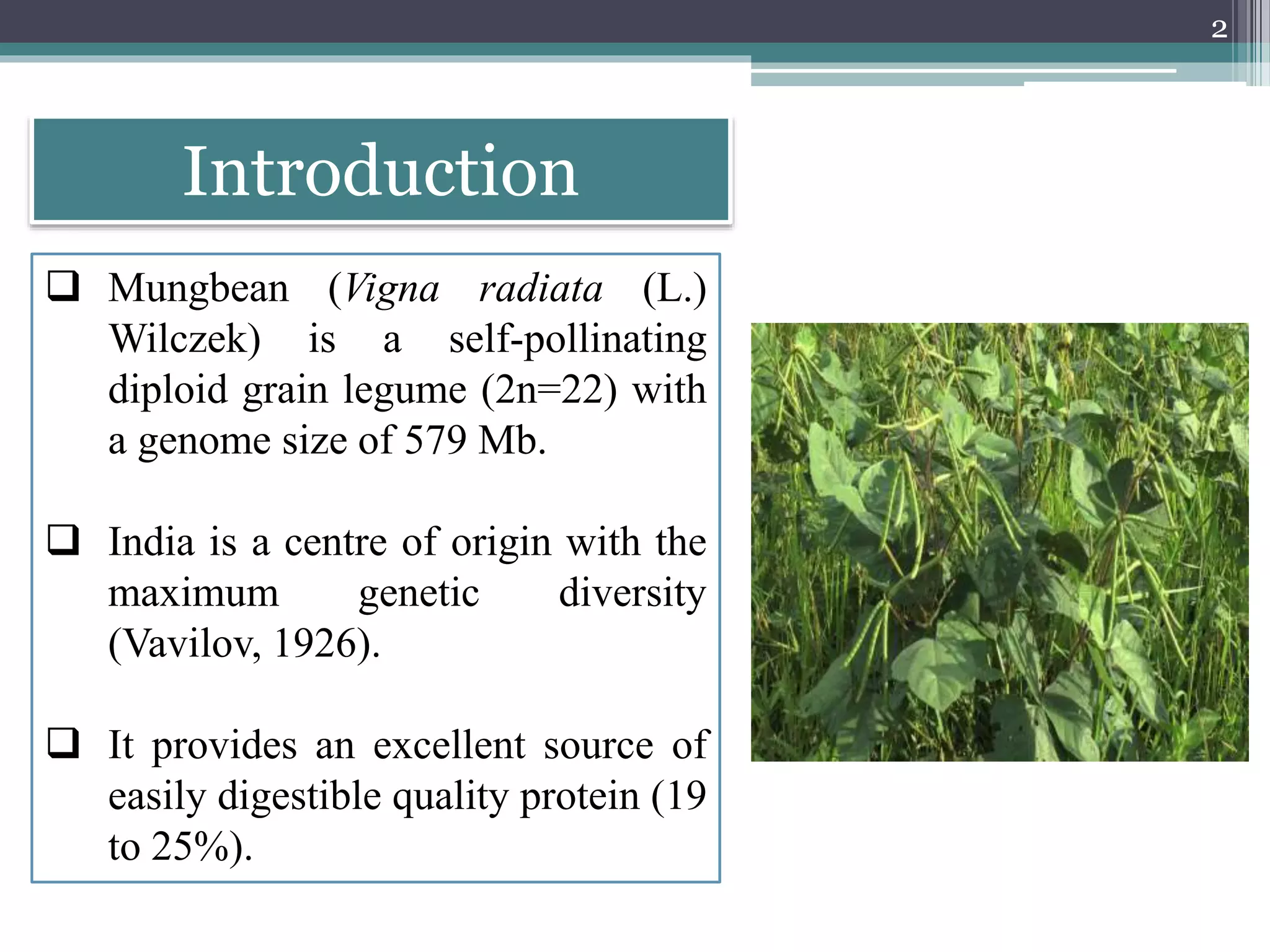 2

Introduction

❑ Mungbean (Vigna radiata (L.) Wilczek) is a self-pollinating diploid grain legume (2n=22) with a genome size of 579 Mb.

❑ India is a centre of origin with the maximum genetic diversity (Vavilov, 1926).

❑ It provides an excellent source of easily digestible quality protein (19 to 25%).